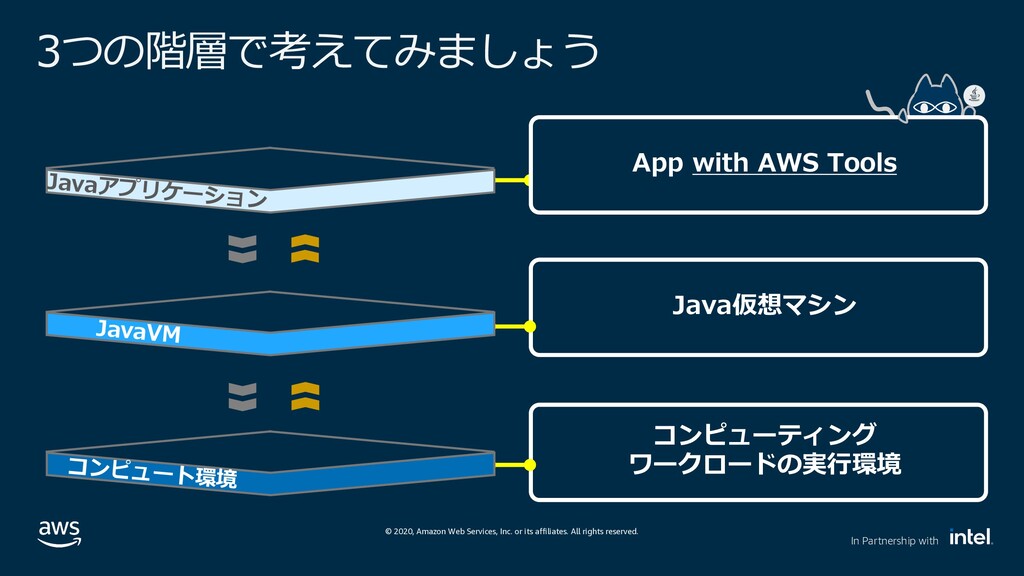 3つの階層で考えてみましょう

Javaアプリケーション

App with AWS Tools

JavaVM

Java仮想マシン

コンピュート環境

コンピューティング
ワークロードの実行環境

aws

© 2020, Amazon Web Services, Inc. or its affiliates. All rights reserved.

In Partnership with intel.